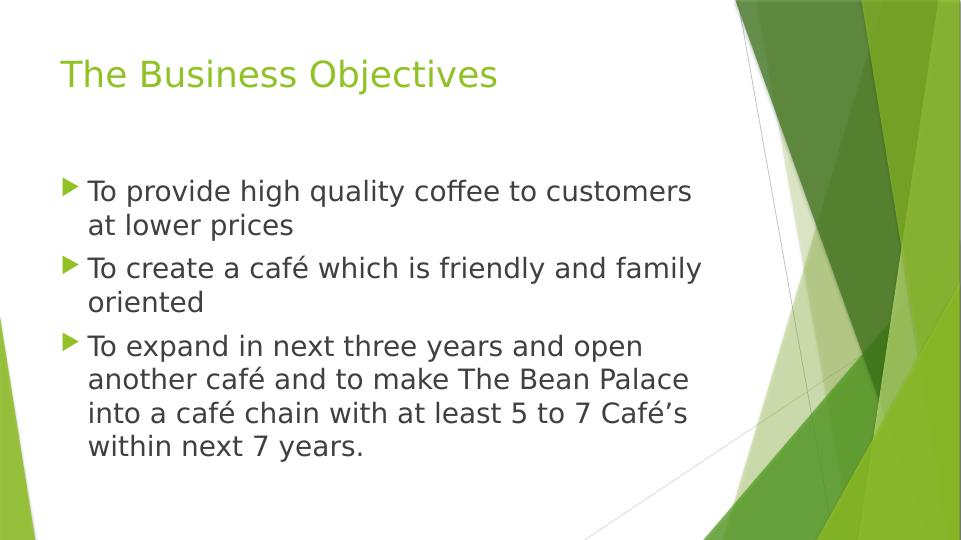 The Business Objectives

To provide high quality coffee to customers at lower prices

To create a café which is friendly and family oriented

To expand in next three years and open another café and to make The Bean Palace into a café chain with at least 5 to 7 Café’s within next 7 years.